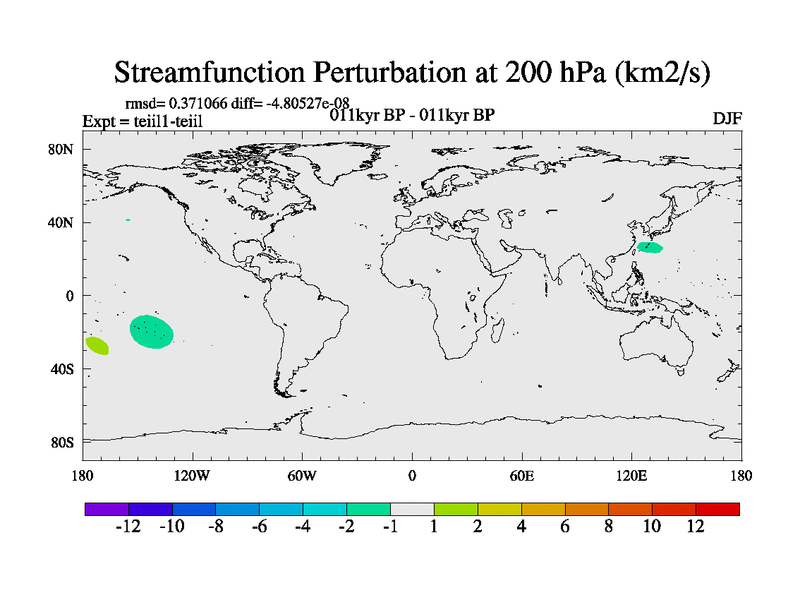 Streamfunction Perturbation at 200 hPa (km2/s)

rmsd= 0.371066 diff= -4.80527e-08
Expt = teiil1-teiil
011kyr BP - 011kyr BP
DJF

80N
40N
0
40S
80S

180
120W
60W
0
60E
120E
180

-12 -10 -8 -6 -4 -2 -1 1 2 4 6 8 10 12